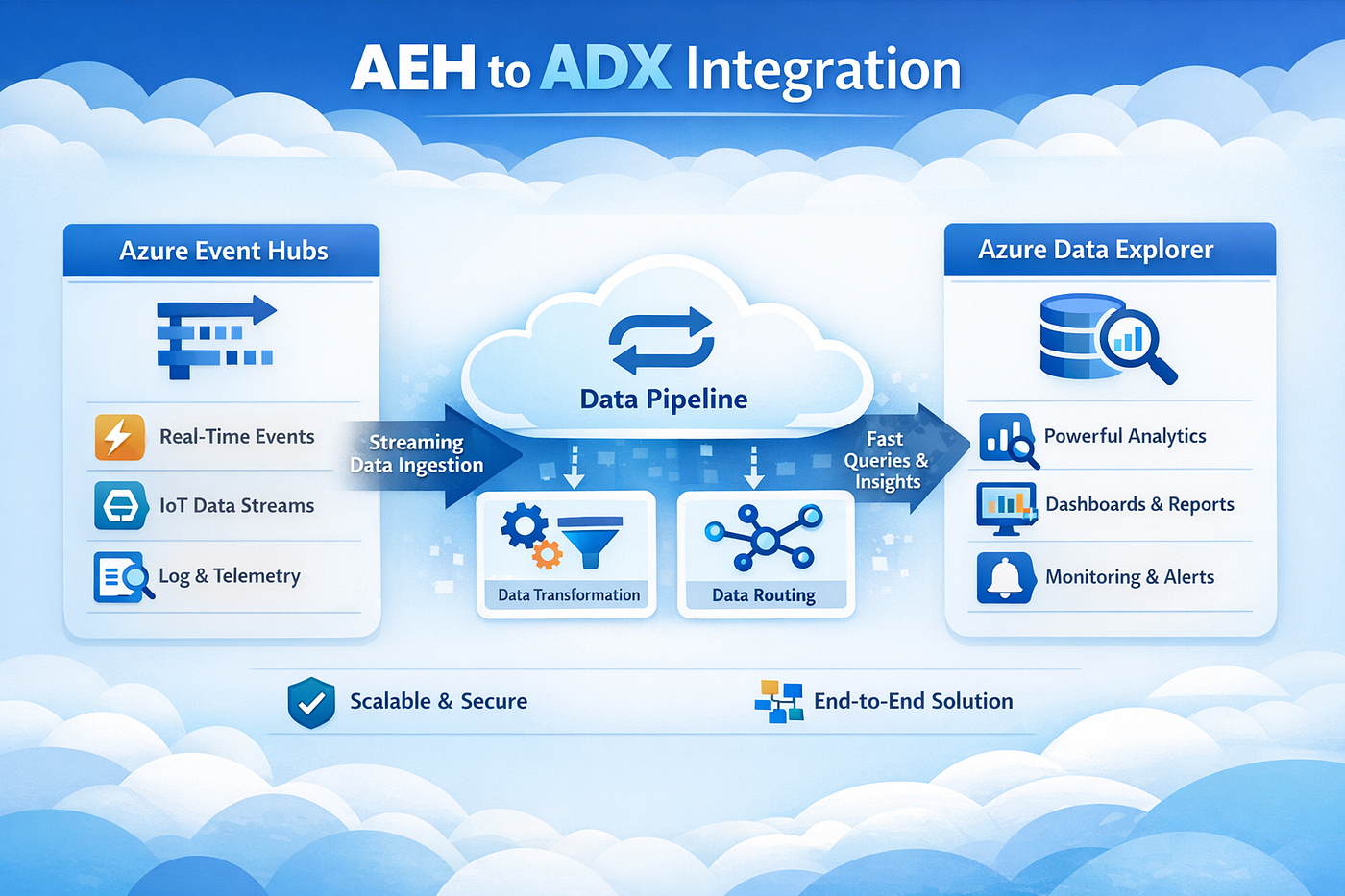 AEH to ADX Integration

Azure Event Hubs

Real-Time Events

IoT Data Streams

Log & Telemetry

Streaming Data Ingestion

Data Pipeline

Data Transformation

Data Routing

Fast Queries & Insights

Azure Data Explorer

Powerful Analytics

Dashboards & Reports

Monitoring & Alerts

Scalable & Secure

End-to-End Solution